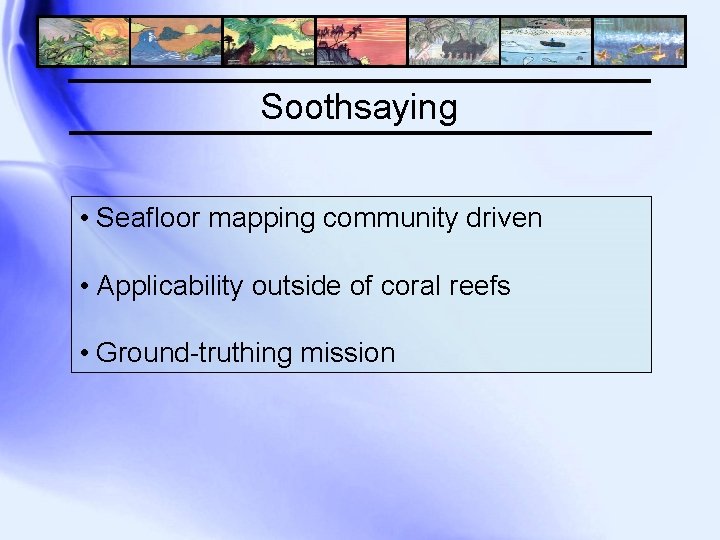 Soothsaying

• Seafloor mapping community driven

• Applicability outside of coral reefs

• Ground-truthing mission